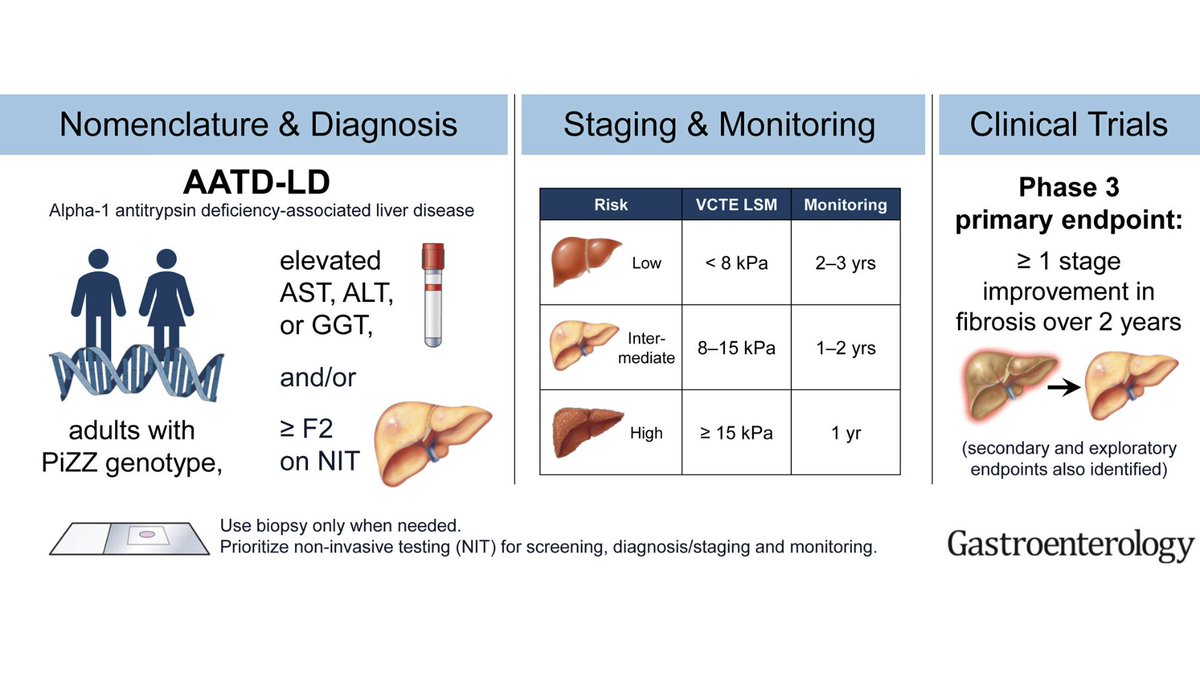 Nomenclature & Diagnosis

AATD-LD

Alpha-1 antitrypsin deficiency-associated liver disease

adults with PiZZ genotype,

elevated AST, ALT, or GGT,

and/or

≥ F2 on NIT

Staging & Monitoring

| Risk | VCTE LSM | Monitoring |
|---|---|---|
| Low | < 8 kPa | 2–3 yrs |
| Intermediate | 8–15 kPa | 1–2 yrs |
| High | ≥ 15 kPa | 1 yr |

Clinical Trials

Phase 3 primary endpoint:

≥ 1 stage improvement in fibrosis over 2 years

(secondary and exploratory endpoints also identified)

Use biopsy only when needed.
Prioritize non-invasive testing (NIT) for screening, diagnosis/staging and monitoring.

Gastroenterology